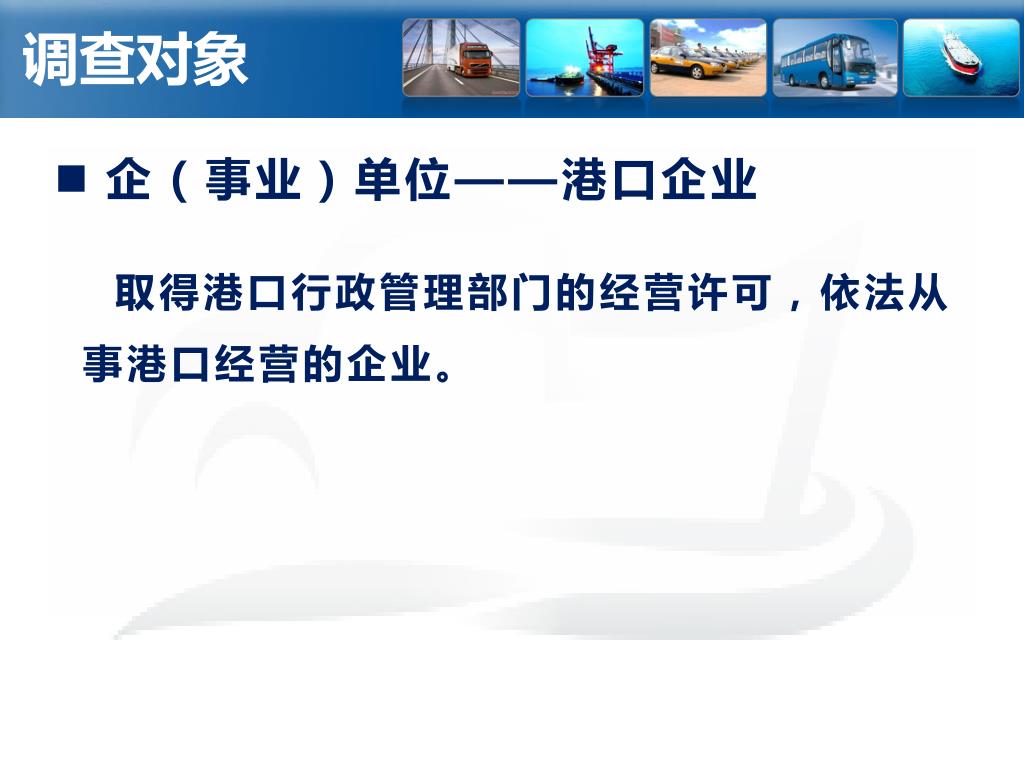 调查对象

■ 企（事业）单位——港口企业

取得港口行政管理部门的经营许可，依法从事港口经营的企业。